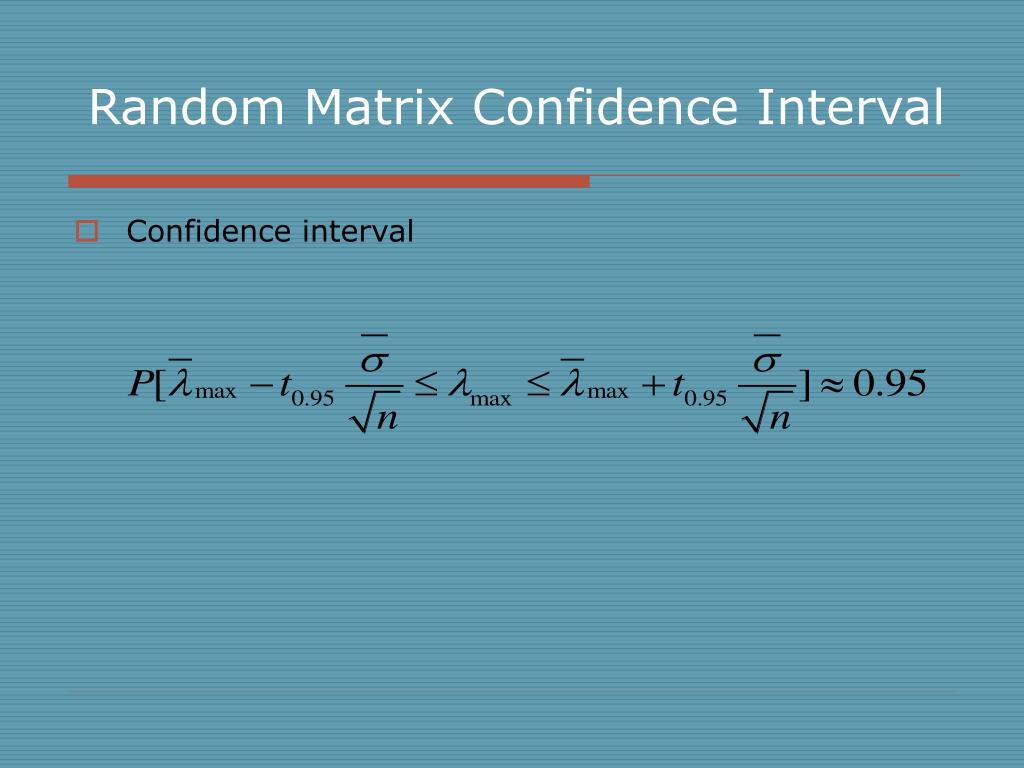 Random Matrix Confidence Interval

Confidence interval

$P[\overline{\lambda}_{\max} - t_{0.95}\frac{\overline{\sigma}}{\sqrt{n}} \leq \lambda_{\max} \leq \overline{\lambda}_{\max} + t_{0.95}\frac{\overline{\sigma}}{\sqrt{n}}] \approx 0.95$